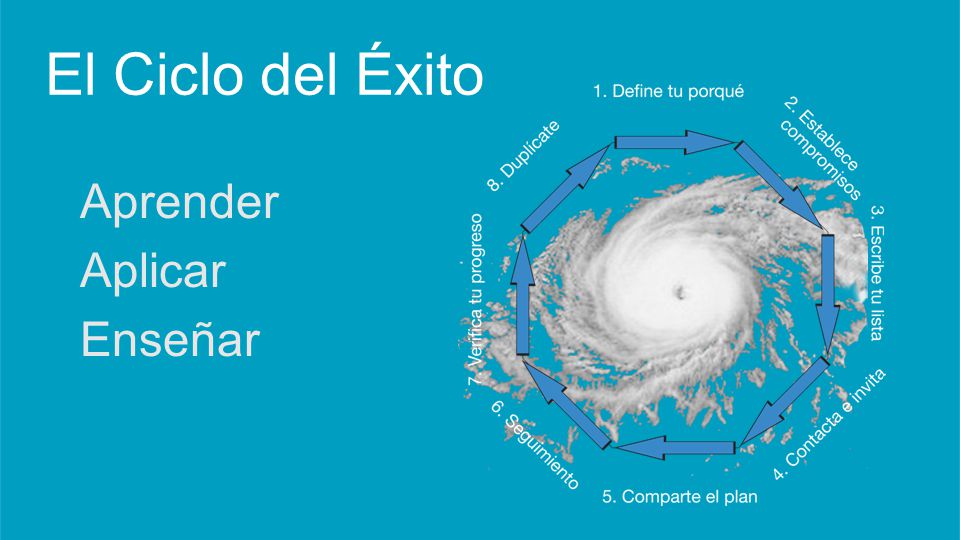 El Ciclo del Éxito

Aprender
Aplicar
Enseñar

1. Define tu porqué
2. Establece compromisos
3. Escribe tu lista
4. Contacta e invita
5. Comparte el plan
6. Seguimiento
7. Verifica tu progreso
8. Duplicate